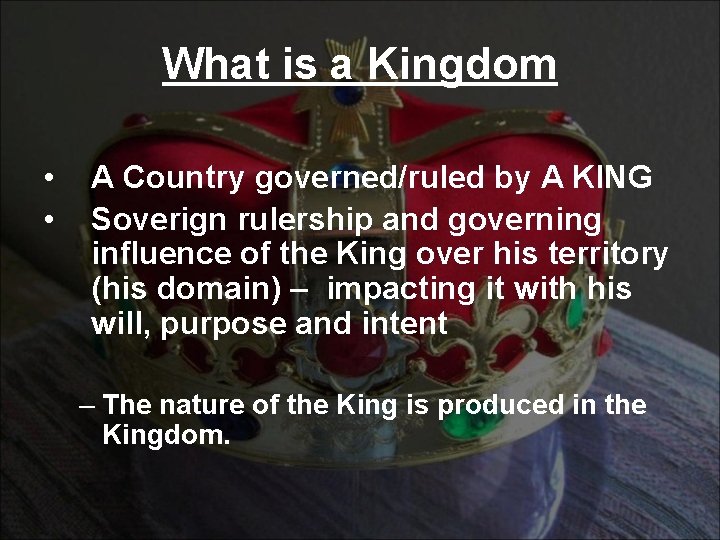 What is a Kingdom

• A Country governed/ruled by A KING
• Soverign rulership and governing influence of the King over his territory (his domain) – impacting it with his will, purpose and intent

– The nature of the King is produced in the Kingdom.